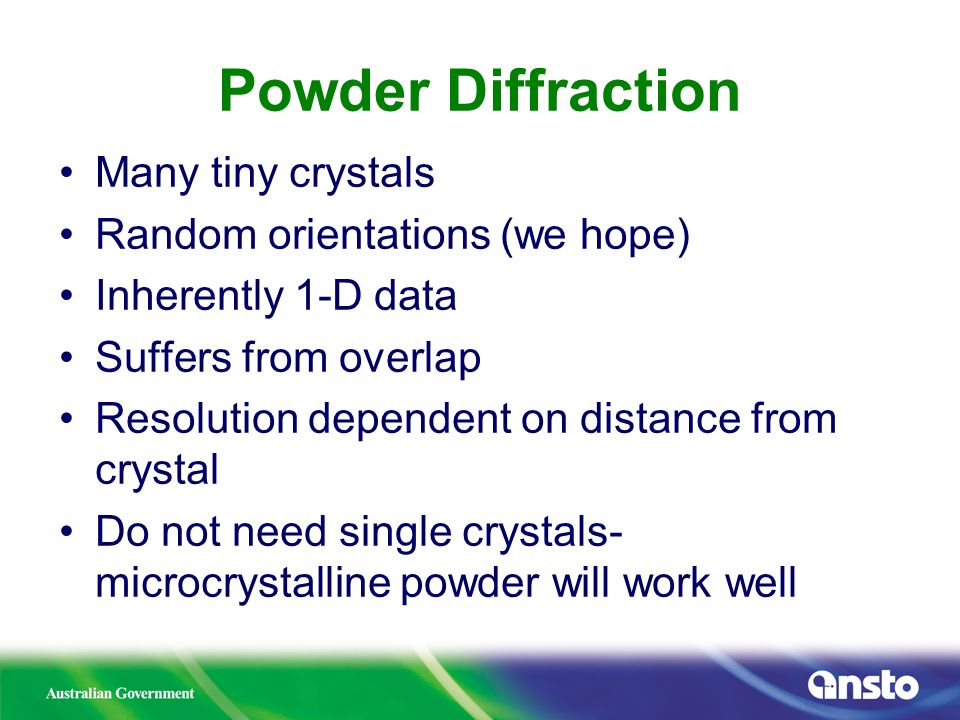 Powder Diffraction

• Many tiny crystals
• Random orientations (we hope)
• Inherently 1-D data
• Suffers from overlap
• Resolution dependent on distance from crystal
• Do not need single crystals- microcrystalline powder will work well

Australian Government

ansto